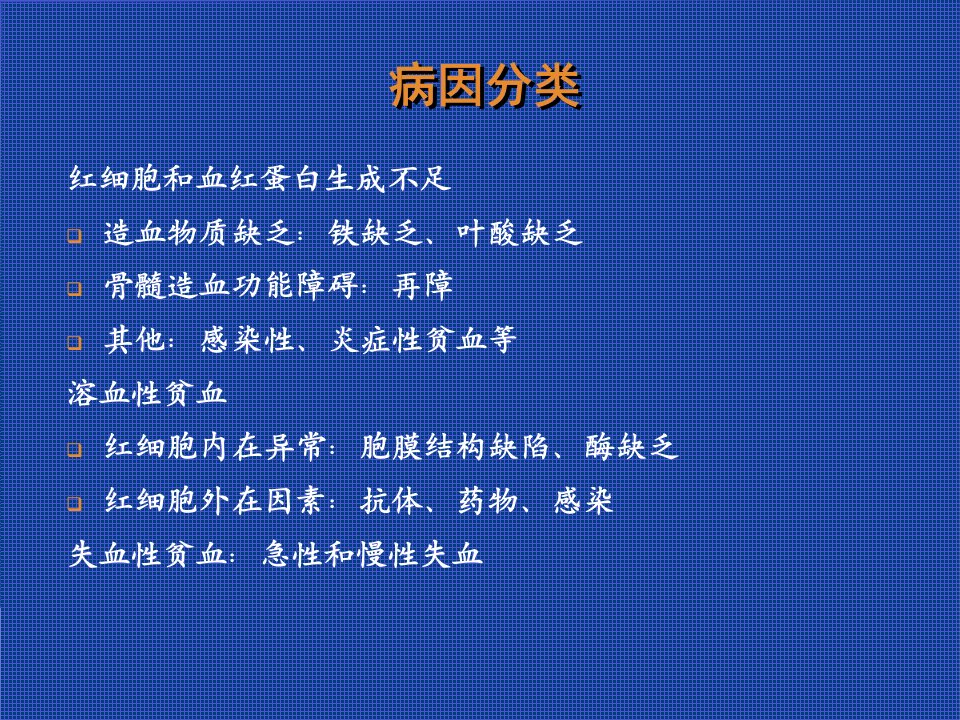 病因分类

红细胞和血红蛋白生成不足

❑ 造血物质缺乏：铁缺乏、叶酸缺乏

❑ 骨髓造血功能障碍：再障

❑ 其他：感染性、炎症性贫血等

溶血性贫血

❑ 红细胞内在异常：胞膜结构缺陷、酶缺乏

❑ 红细胞外在因素：抗体、药物、感染

失血性贫血：急性和慢性失血